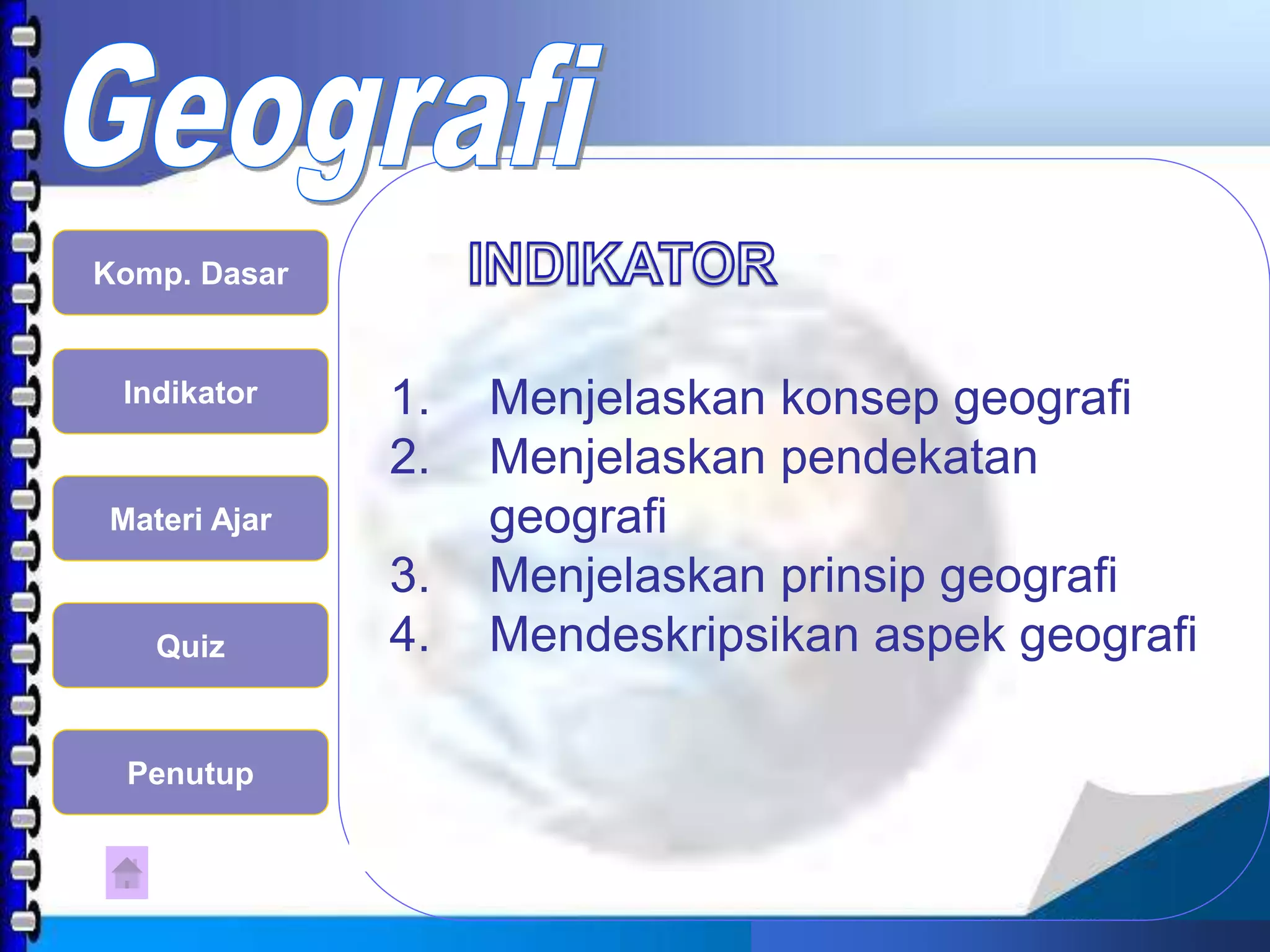 Geografi

Komp. Dasar

Indikator

Materi Ajar

Quiz

Penutup

INDIKATOR

1. Menjelaskan konsep geografi
2. Menjelaskan pendekatan geografi
3. Menjelaskan prinsip geografi
4. Mendeskripsikan aspek geografi